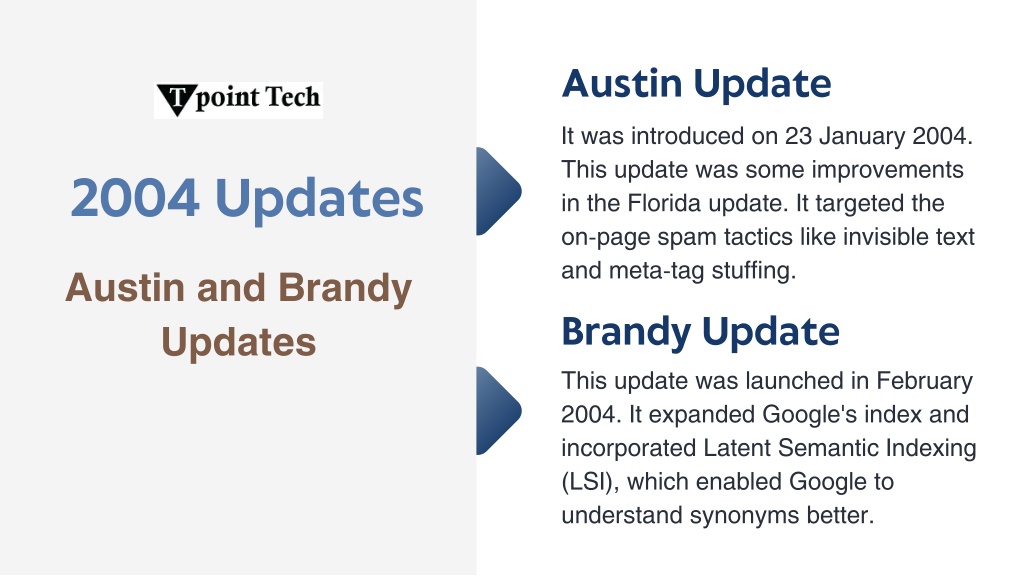 Tpoint Tech

2004 Updates

Austin and Brandy Updates

Austin Update

It was introduced on 23 January 2004. This update was some improvements in the Florida update. It targeted the on-page spam tactics like invisible text and meta-tag stuffing.

Brandy Update

This update was launched in February 2004. It expanded Google's index and incorporated Latent Semantic Indexing (LSI), which enabled Google to understand synonyms better.